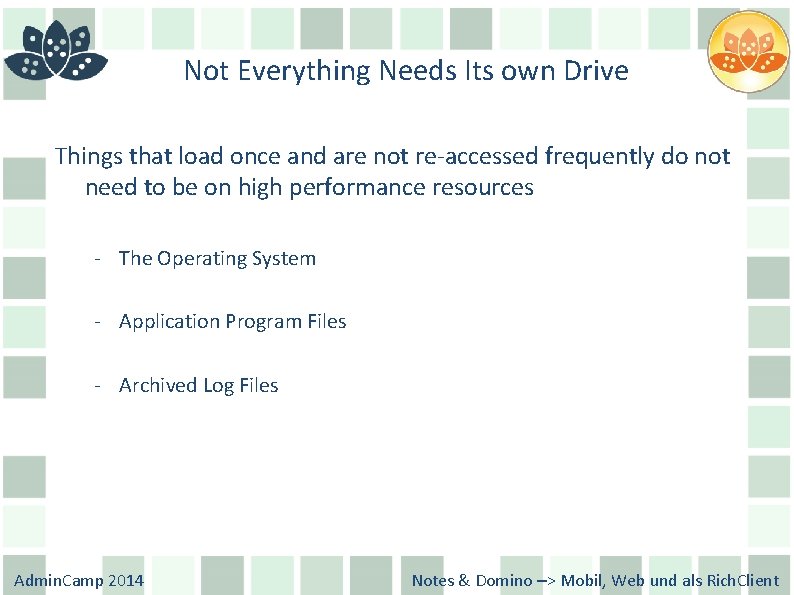 Not Everything Needs Its own Drive

Things that load once and are not re-accessed frequently do not need to be on high performance resources

- The Operating System

- Application Program Files

- Archived Log Files

AdminCamp 2014

Notes & Domino –> Mobil, Web und als RichClient